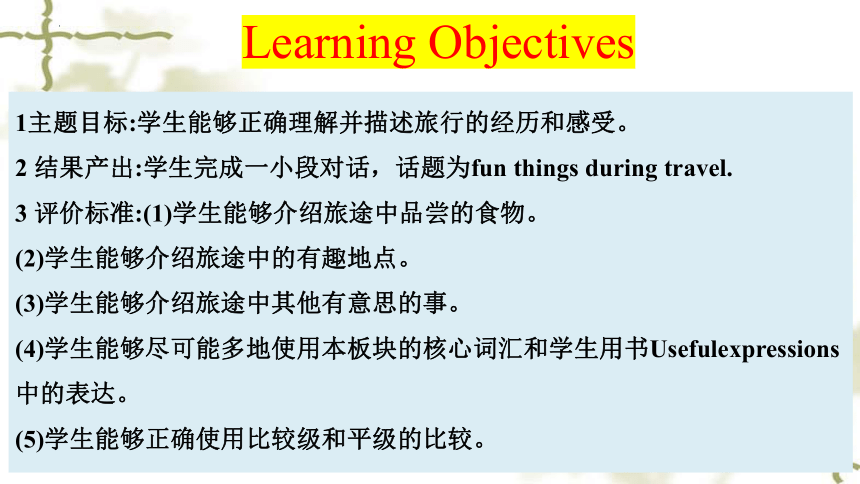 Learning Objectives

1主题目标:学生能够正确理解并描述旅行的经历和感受。

2 结果产出:学生完成一小段对话，话题为fun things during travel.

3 评价标准:(1)学生能够介绍旅途中品尝的食物。

(2)学生能够介绍旅途中的有趣地点。

(3)学生能够介绍旅途中其他有意思的事。

(4)学生能够尽可能多地使用本板块的核心词汇和学生用书Usefulexpressions中的表达。

(5)学生能够正确使用比较级和平级的比较。